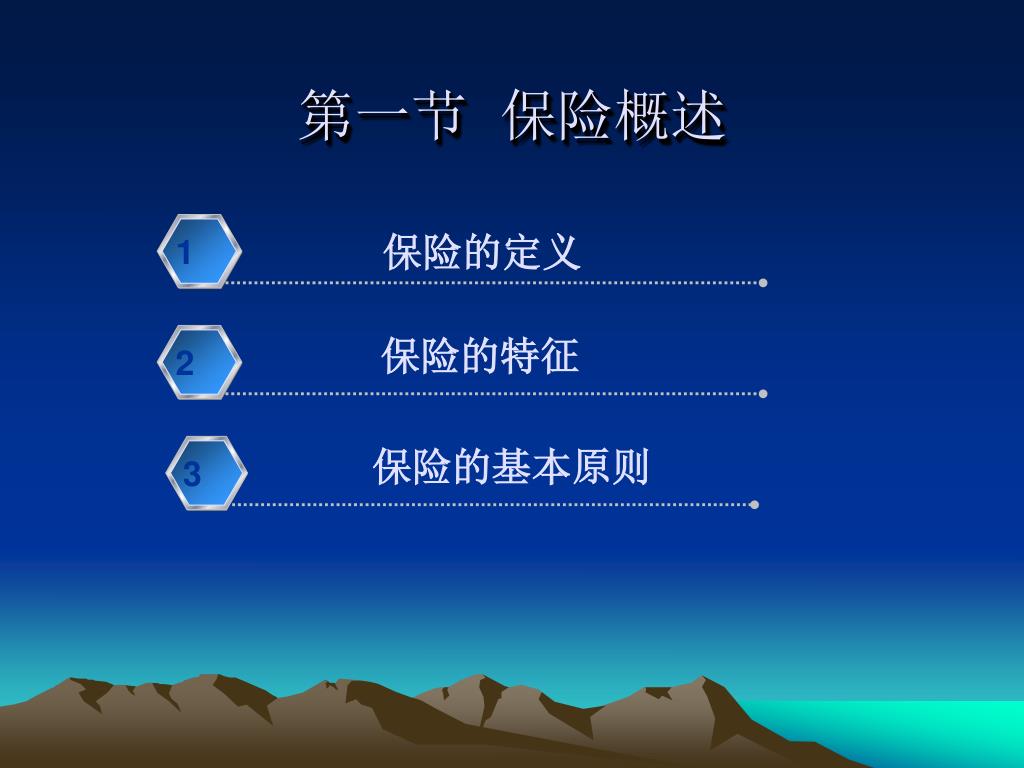 第一节 保险概述

1 保险的定义

2 保险的特征

3 保险的基本原则